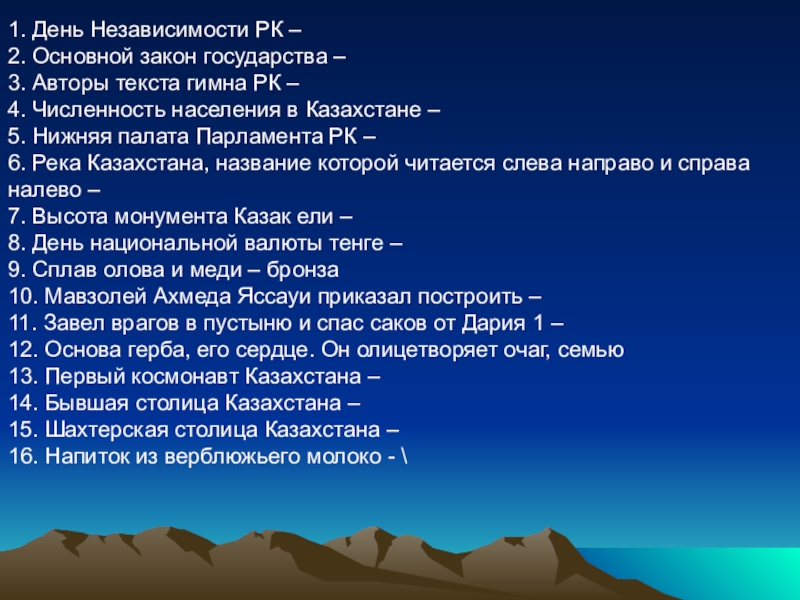 1. День Независимости РК –
2. Основной закон государства –
3. Авторы текста гимна РК –
4. Численность населения в Казахстане –
5. Нижняя палата Парламента РК –
6. Река Казахстана, название которой читается слева направо и справа налево –
7. Высота монумента Казак ели –
8. День национальной валюты тенге –
9. Сплав олова и меди – бронза
10. Мавзолей Ахмеда Яссауи приказал построить –
11. Завел врагов в пустыню и спас саков от Дария 1 –
12. Основа герба, его сердце. Он олицетворяет очаг, семью
13. Первый космонавт Казахстана –
14. Бывшая столица Казахстана –
15. Шахтерская столица Казахстана –
16. Напиток из верблюжьего молоко - \